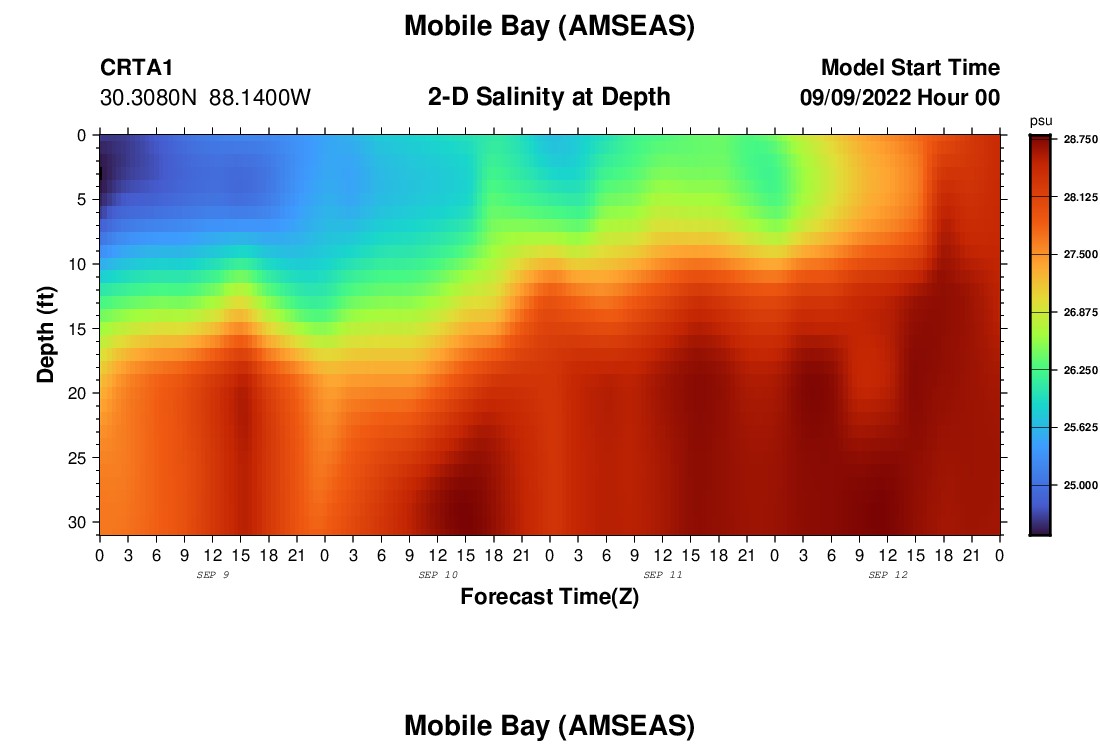 Mobile Bay (AMSEAS)

CRTA1
30.3080N 88.1400W

2-D Salinity at Depth

Model Start Time
09/09/2022 Hour 00

psu
28.750
28.125
27.500
26.875
26.250
25.625
25.000

Depth (ft)
0
5
10
15
20
25
30

0 3 6 9 12 15 18 21 0 3 6 9 12 15 18 21 0 3 6 9 12 15 18 21 0 3 6 9 12 15 18 21 0

SEP 9
SEP 10
SEP 11
SEP 12

Forecast Time(Z)

Mobile Bay (AMSEAS)